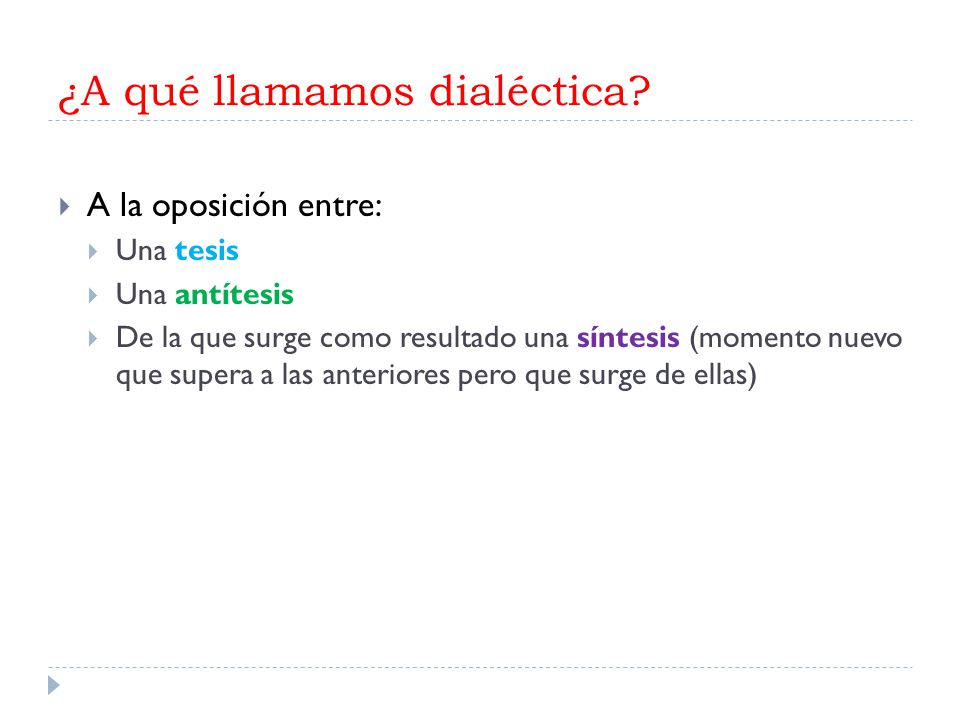 ¿A qué llamamos dialéctica?

A la oposición entre:

Una tesis

Una antítesis

De la que surge como resultado una síntesis (momento nuevo que supera a las anteriores pero que surge de ellas)